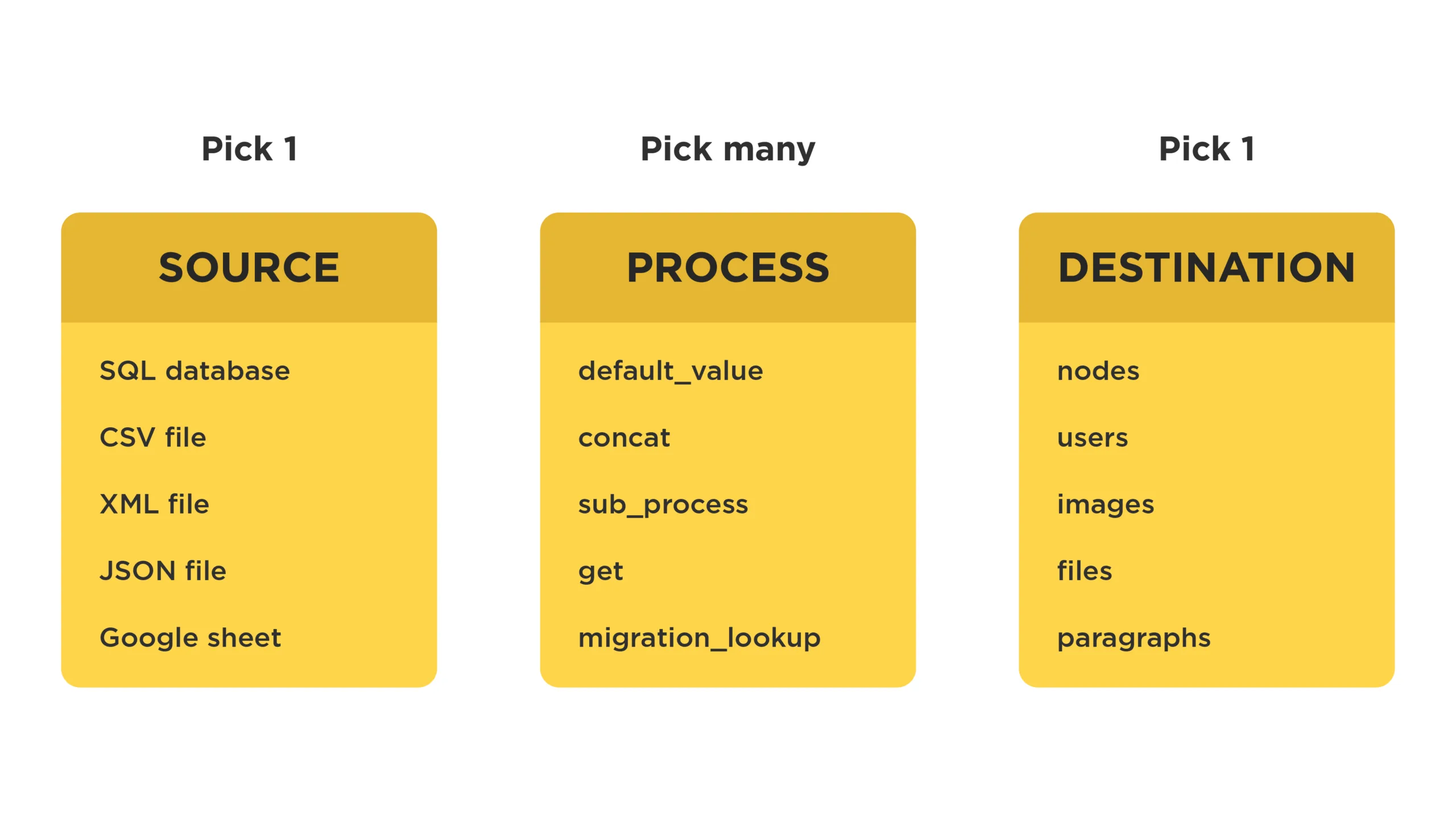 Pick 1

SOURCE

SQL database

CSV file

XML file

JSON file

Google sheet

Pick many

PROCESS

default_value

concat

sub_process

get

migration_lookup

Pick 1

DESTINATION

nodes

users

images

files

paragraphs